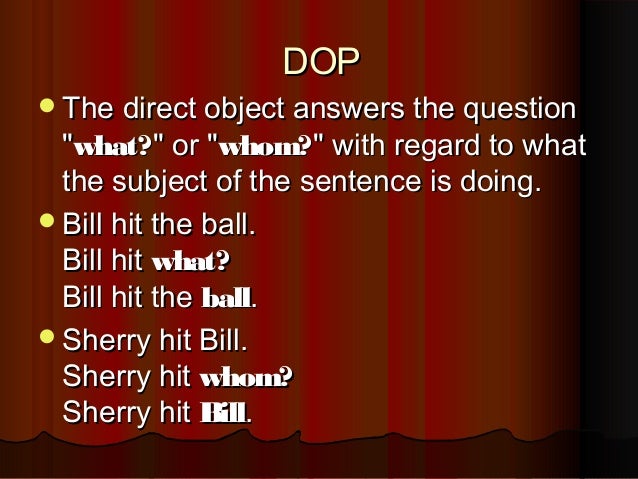 DOP

The direct object answers the question "what?" or "whom?" with regard to what the subject of the sentence is doing.

Bill hit the ball.
Bill hit what?
Bill hit the ball.

Sherry hit Bill.
Sherry hit whom?
Sherry hit Bill.